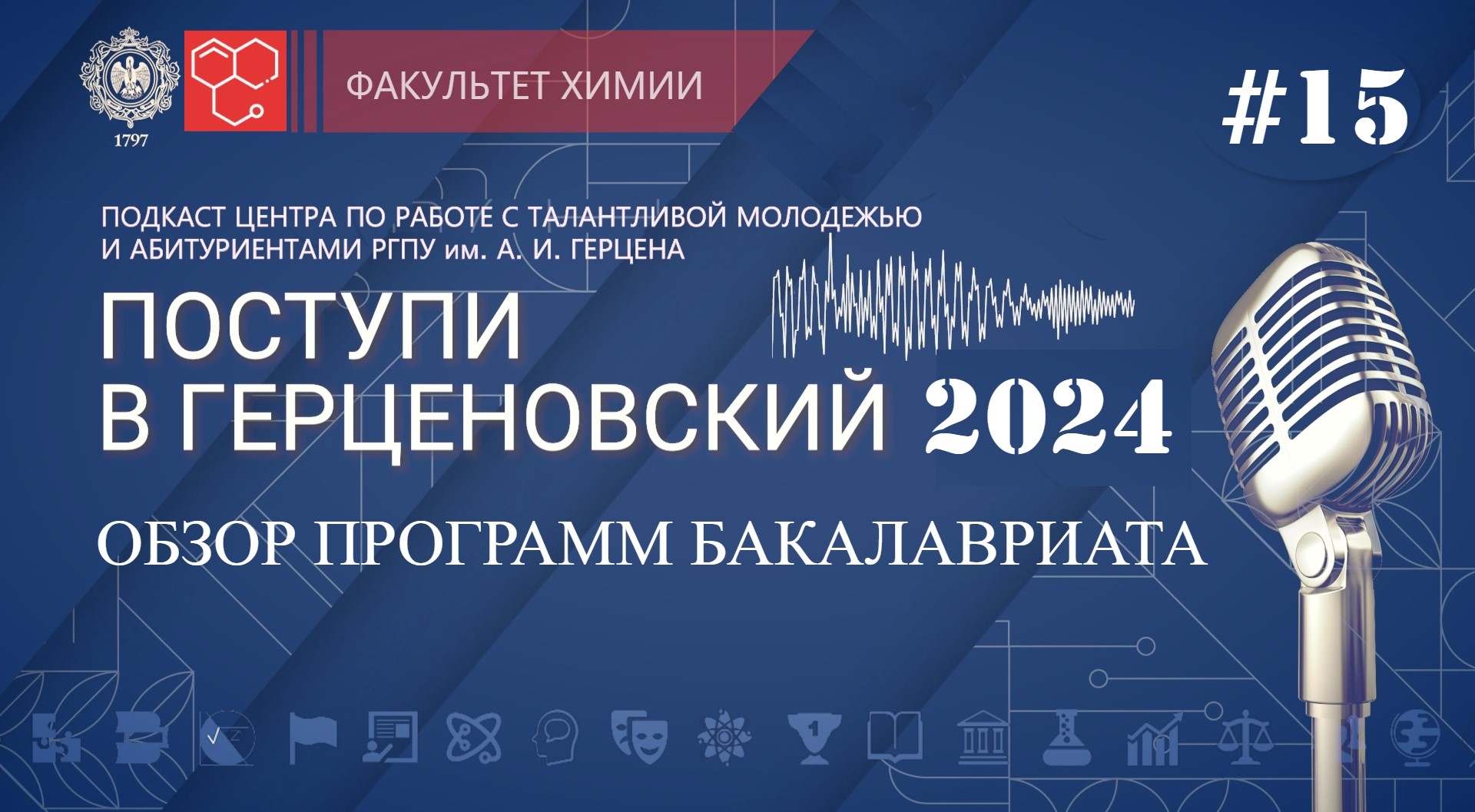 1797

ФАКУЛЬТЕТ ХИМИИ

#15

ПОДКАСТ ЦЕНТРА ПО РАБОТЕ С ТАЛАНТЛИВОЙ МОЛОДЕЖЬЮ И АБИТУРИЕНТАМИ РГПУ им. А. И. ГЕРЦЕНА

ПОСТУПИ В ГЕРЦЕНОВСКИЙ 2024

ОБЗОР ПРОГРАММ БАКАЛАВРИАТА